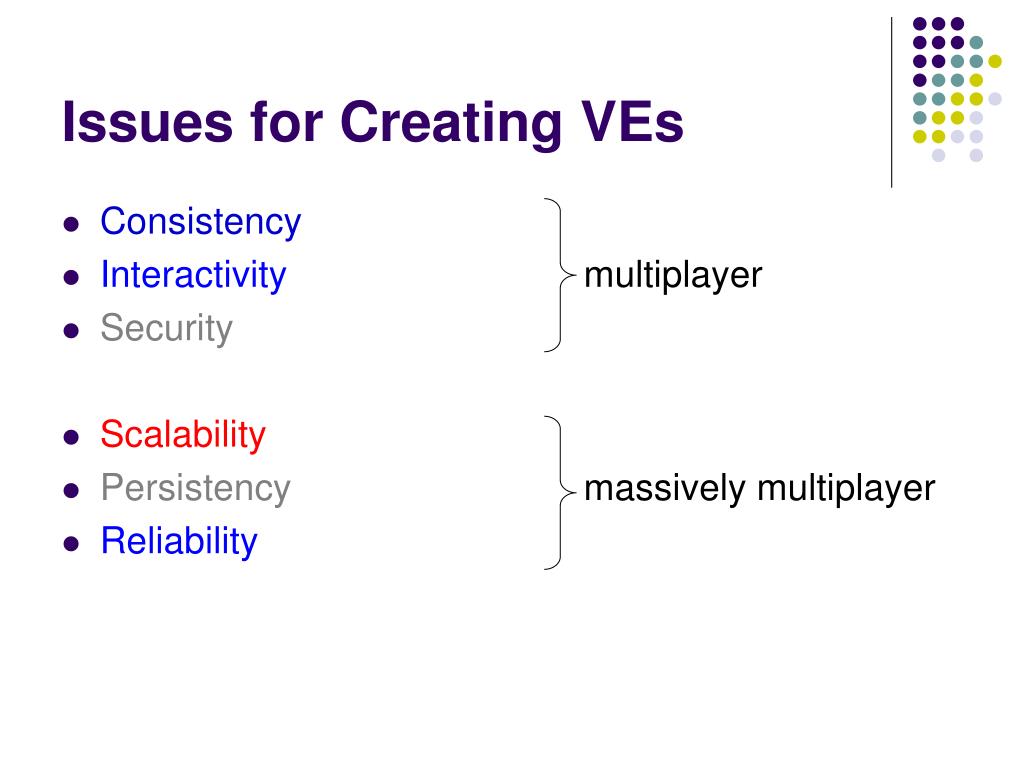 Issues for Creating VEs

- Consistency
- Interactivity
- Security

multiplayer

- Scalability
- Persistency
- Reliability

massively multiplayer